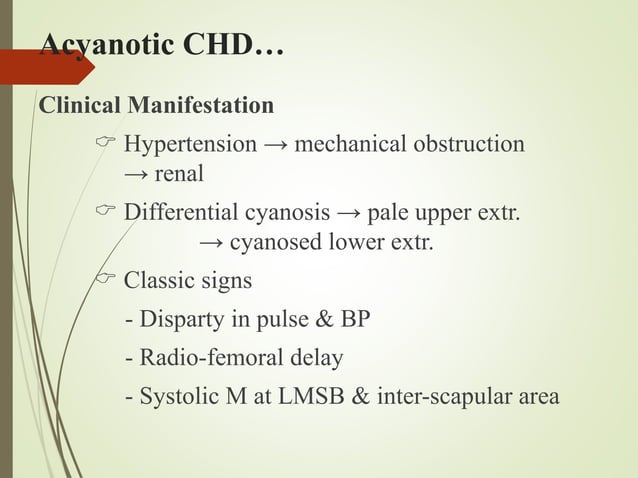 Acyanotic CHD…

Clinical Manifestation

☞ Hypertension → mechanical obstruction → renal

☞ Differential cyanosis → pale upper extr. → cyanosed lower extr.

☞ Classic signs

- Disparty in pulse & BP

- Radio-femoral delay

- Systolic M at LMSB & inter-scapular area